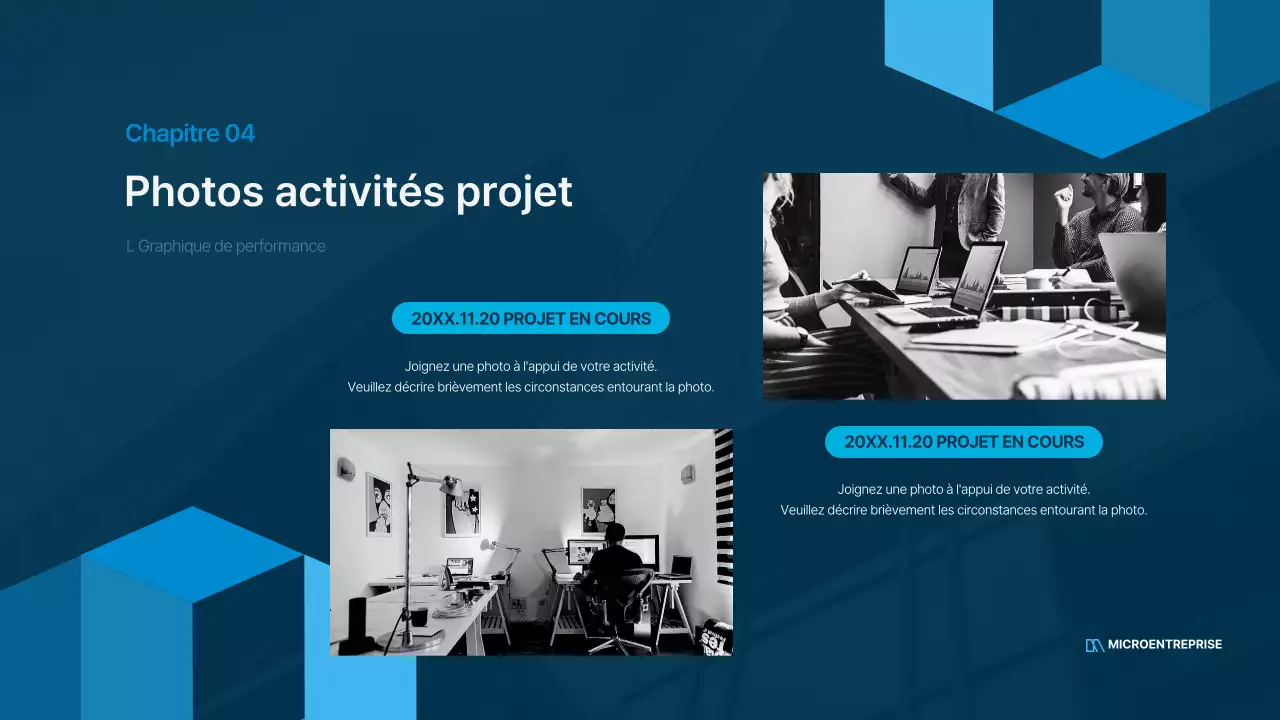 Chapitre 04

Photos activités projet

L Graphique de performance

20XX.11.20 PROJET EN COURS

Joignez une photo à l'appui de votre activité.
Veuillez décrire brièvement les circonstances entourant la photo.

20XX.11.20 PROJET EN COURS

Joignez une photo à l'appui de votre activité.
Veuillez décrire brièvement les circonstances entourant la photo.

MICROENTREPRISE